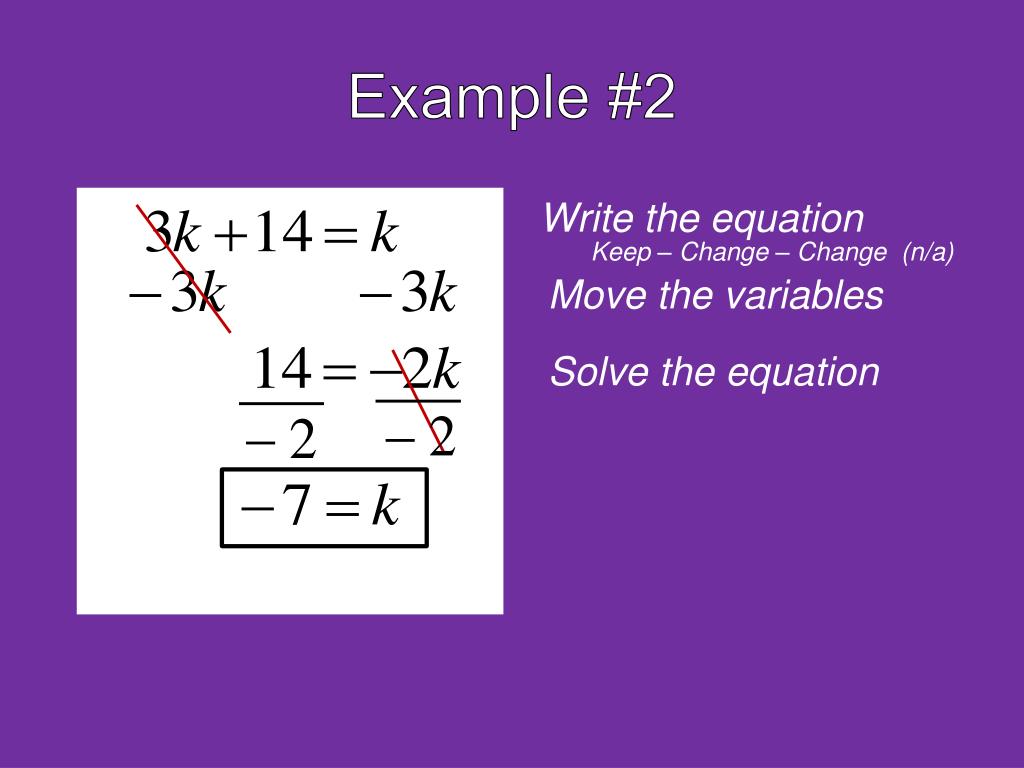 Example #2

$3k + 14 = k$
$-3k \qquad -3k$

$\frac{14}{-2} = \frac{-2k}{-2}$

$-7 = k$

Write the equation
Keep – Change – Change (n/a)
Move the variables
Solve the equation